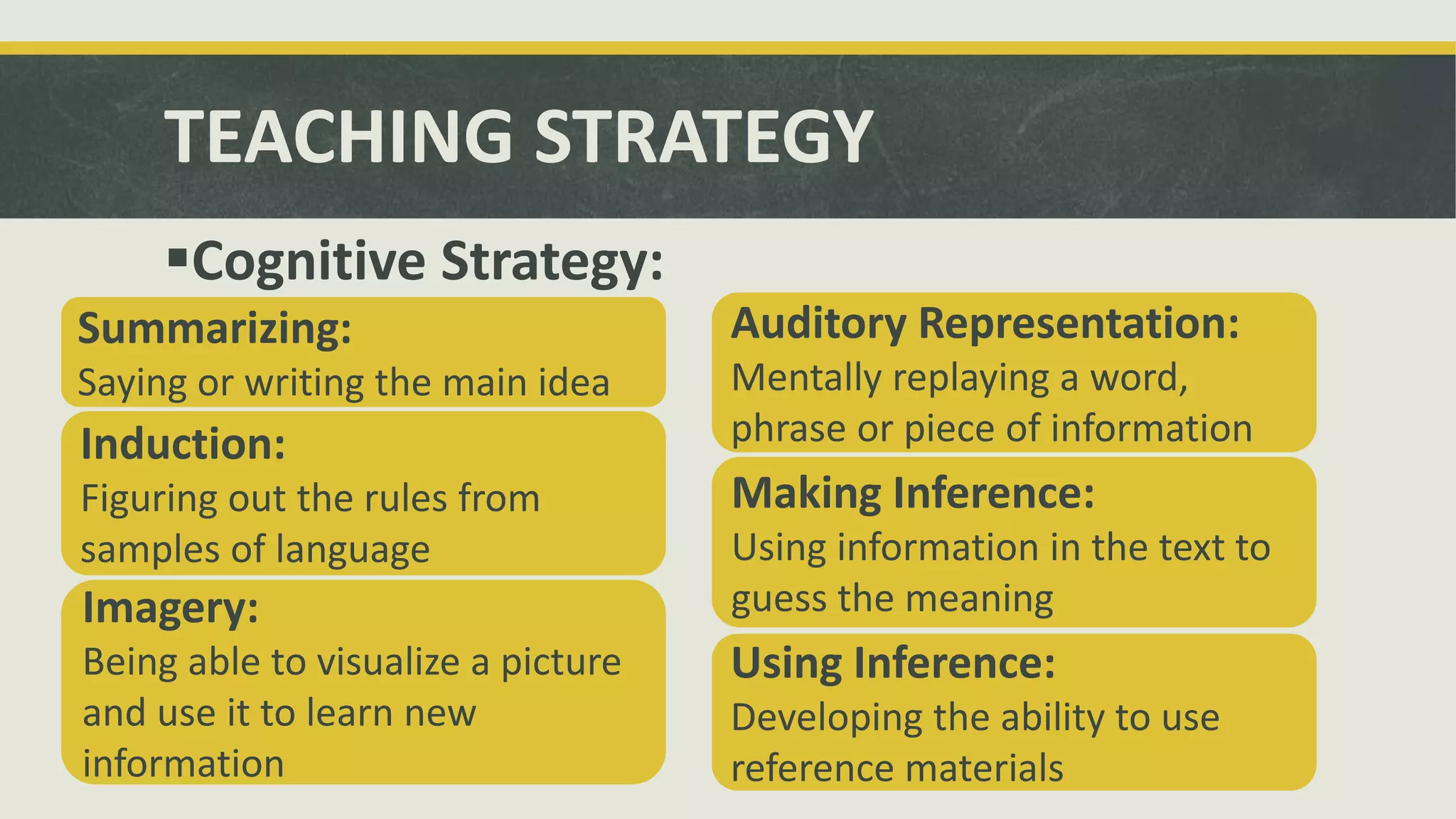 TEACHING STRATEGY

▪Cognitive Strategy:

Summarizing:
Saying or writing the main idea

Induction:
Figuring out the rules from samples of language

Imagery:
Being able to visualize a picture and use it to learn new information

Auditory Representation:
Mentally replaying a word, phrase or piece of information

Making Inference:
Using information in the text to guess the meaning

Using Inference:
Developing the ability to use reference materials